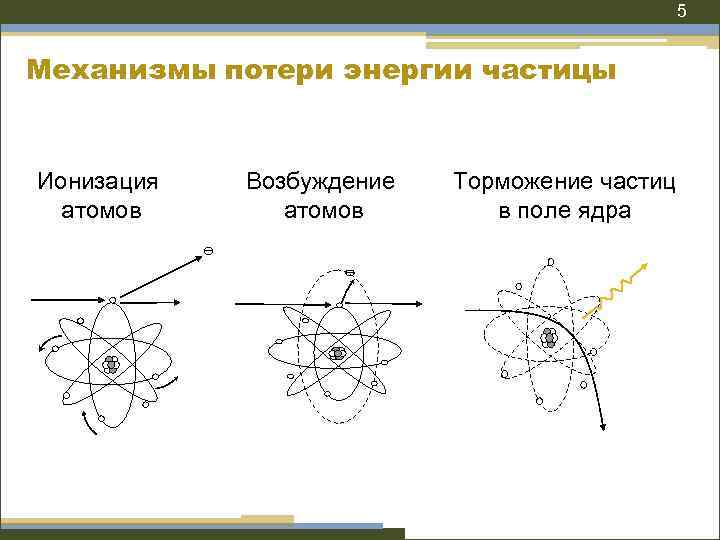 5

Механизмы потери энергии частицы

Ионизация атомов

Возбуждение атомов

Торможение частиц в поле ядра